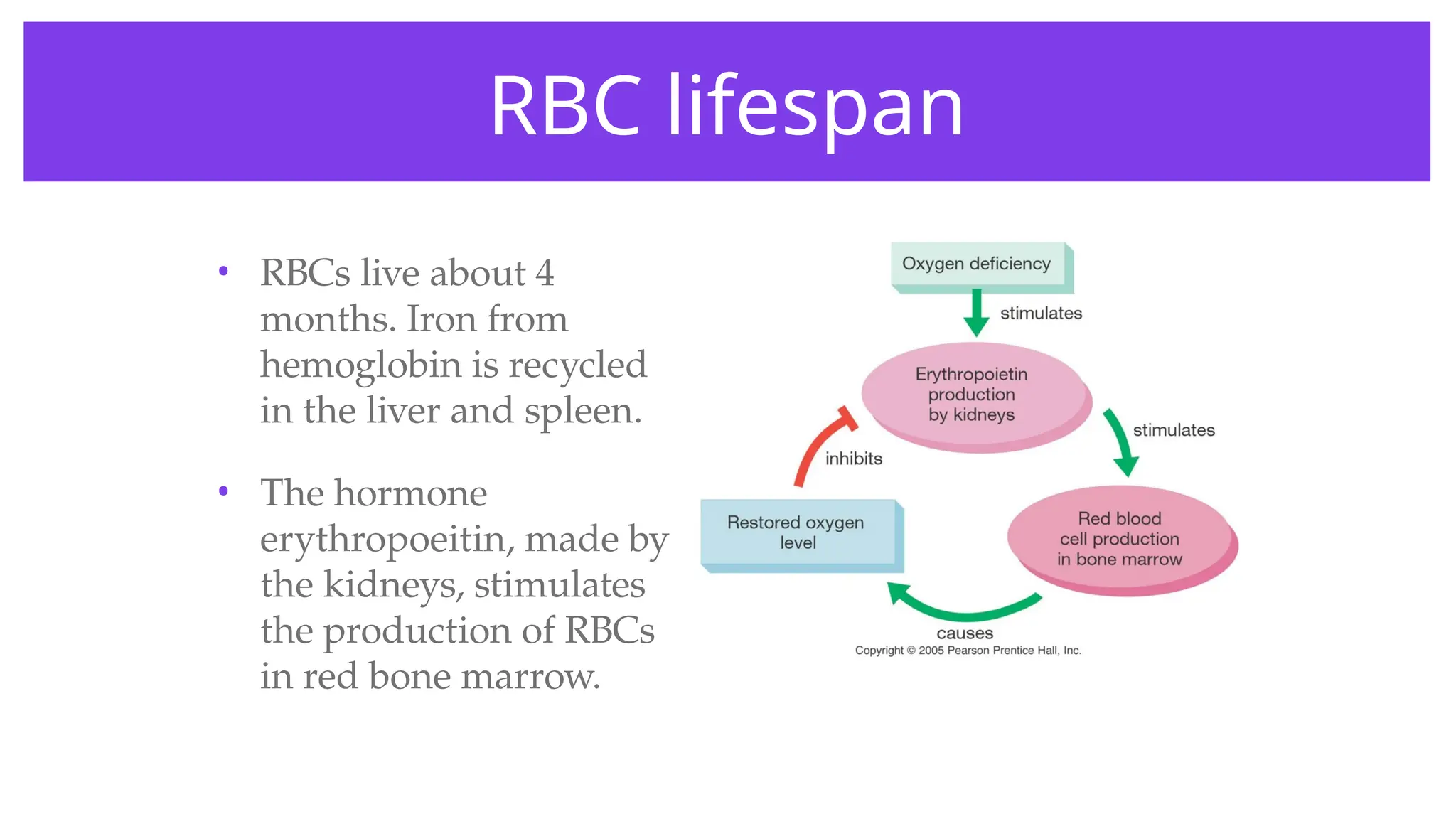 RBC lifespan

• RBCs live about 4 months. Iron from hemoglobin is recycled in the liver and spleen.

• The hormone erythropoeitin, made by the kidneys, stimulates the production of RBCs in red bone marrow.

Oxygen deficiency

stimulates

Erythropoietin production by kidneys

stimulates

Red blood cell production in bone marrow

causes

Restored oxygen level

inhibits

Copyright © 2005 Pearson Prentice Hall, Inc.